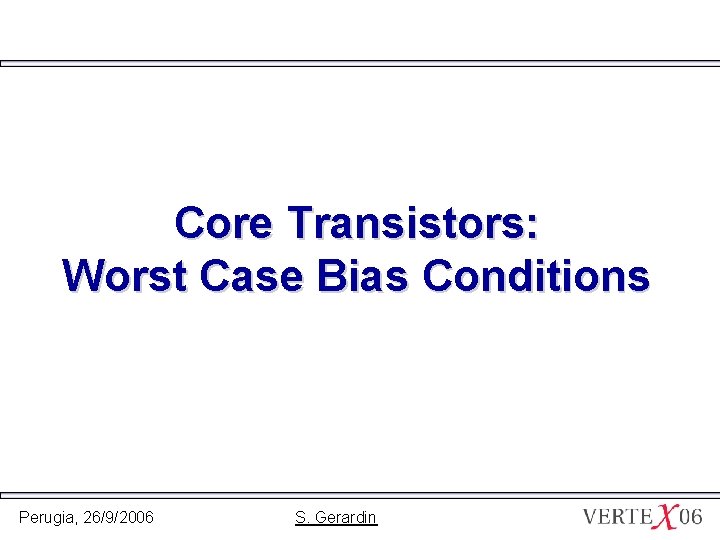 Core Transistors:
Worst Case Bias Conditions

Perugia, 26/9/2006

S. Gerardin

VERTEX06